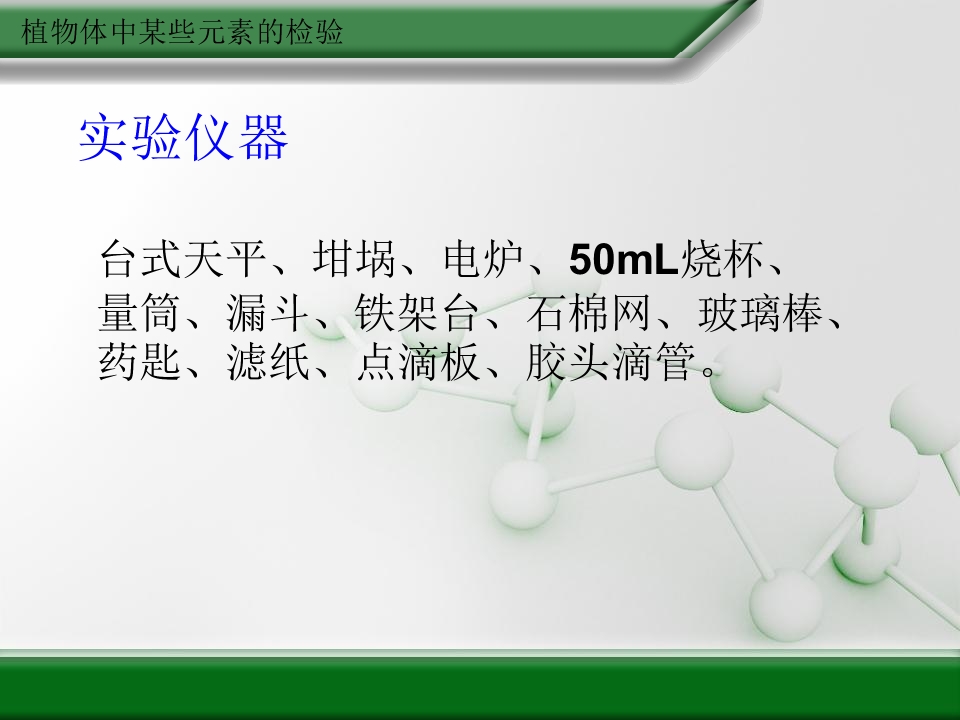 植物体中某些元素的检验

实验仪器

台式天平、坩埚、电炉、50mL烧杯、量筒、漏斗、铁架台、石棉网、玻璃棒、药匙、滤纸、点滴板、胶头滴管。